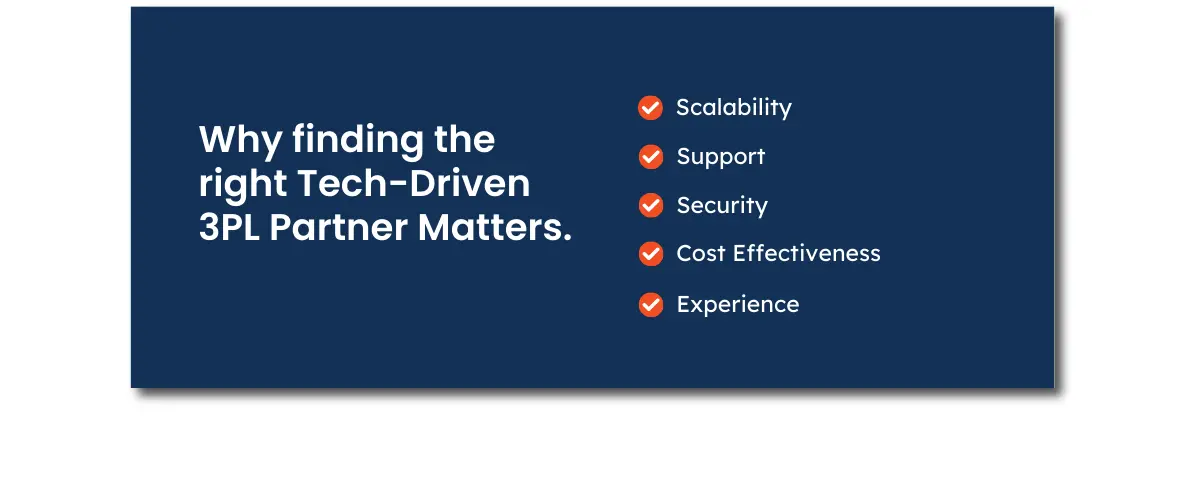 Why finding the right Tech-Driven 3PL Partner Matters.

Scalability

Support

Security

Cost Effectiveness

Experience